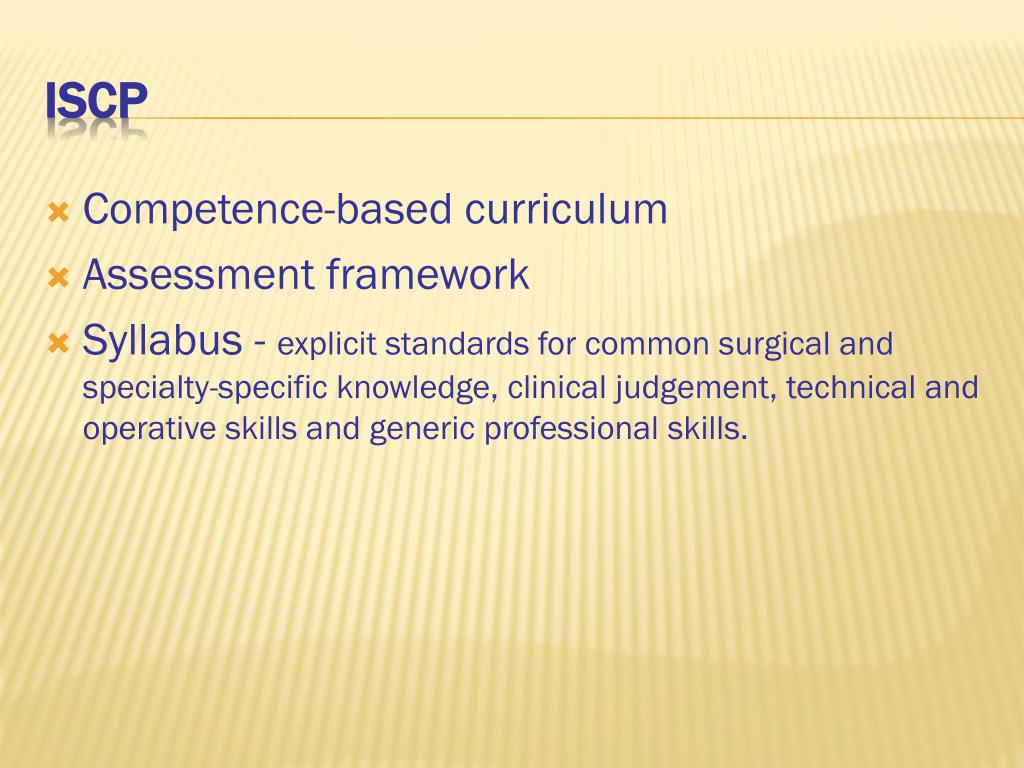 ISCP

Competence-based curriculum
Assessment framework
Syllabus - explicit standards for common surgical and specialty-specific knowledge, clinical judgement, technical and operative skills and generic professional skills.